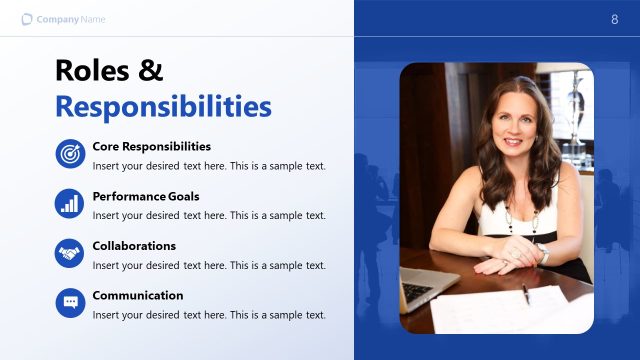 Company Name

8

Roles &
Responsibilities

Core Responsibilities
Insert your desired text here. This is a sample text.

Performance Goals
Insert your desired text here. This is a sample text.

Collaborations
Insert your desired text here. This is a sample text.

Communication
Insert your desired text here. This is a sample text.